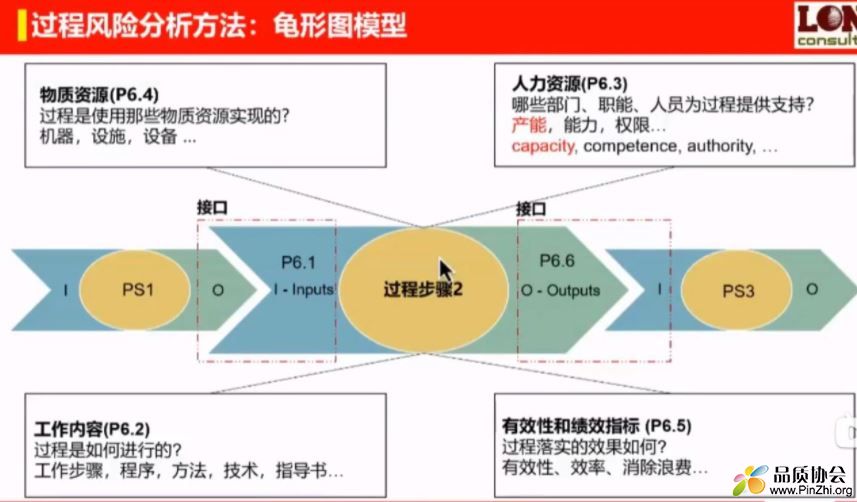 过程风险分析方法：龟形图模型

LON
consult

物质资源(P6.4)
过程是使用那些物质资源实现的？
机器，设施，设备 ...

人力资源(P6.3)
哪些部门、职能、人员为过程提供支持？
产能，能力，权限...
capacity, competence, authority, ...

接口

接口

I

PS1

O

P6.1
I - Inputs

过程步骤2

P6.6
O - Outputs

I

PS3

O

工作内容(P6.2)
过程是如何进行的？
工作步骤，程序，方法，技术，指导书...

有效性和绩效指标 (P6.5)
过程落实的效果如何？
有效性、效率、消除浪费...

品质协会
www.PinZhi.org